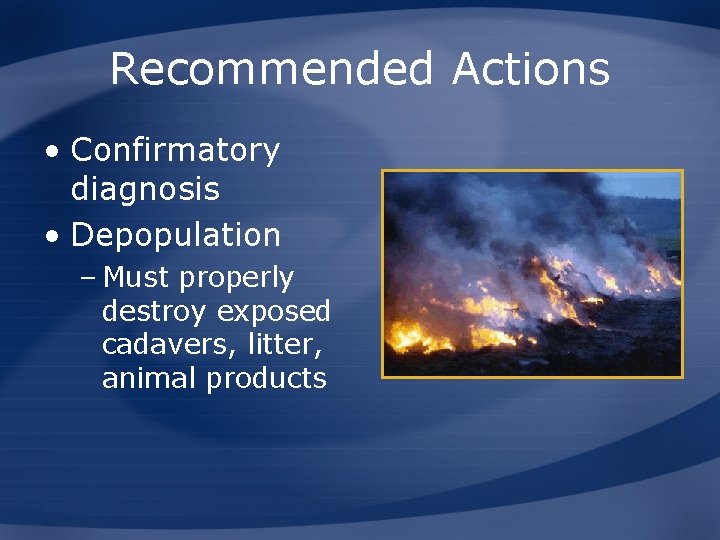 Recommended Actions

• Confirmatory diagnosis
• Depopulation
– Must properly destroy exposed cadavers, litter, animal products